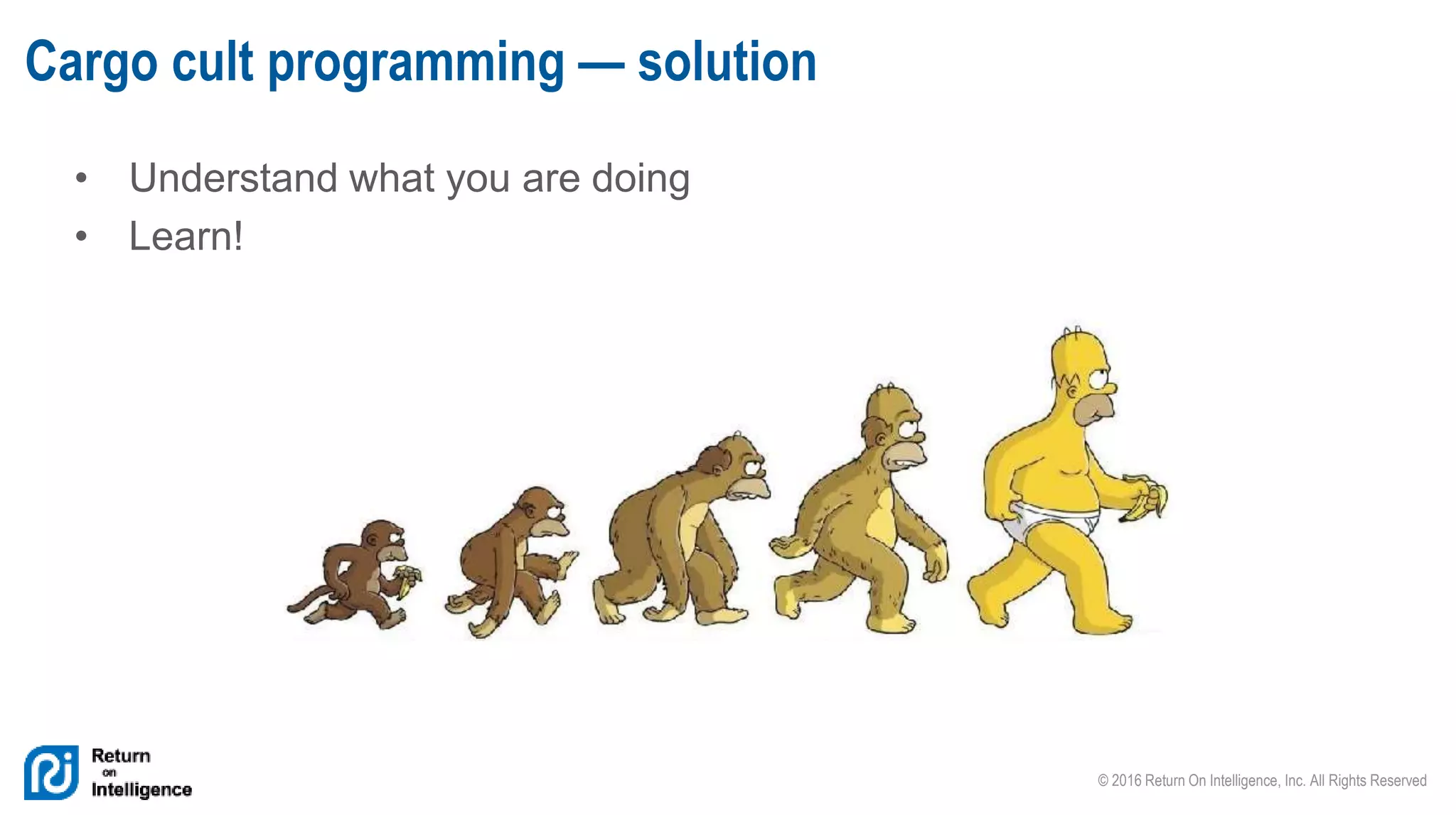 Cargo cult programming — solution

• Understand what you are doing
• Learn!

Return on Intelligence

© 2016 Return On Intelligence, Inc. All Rights Reserved